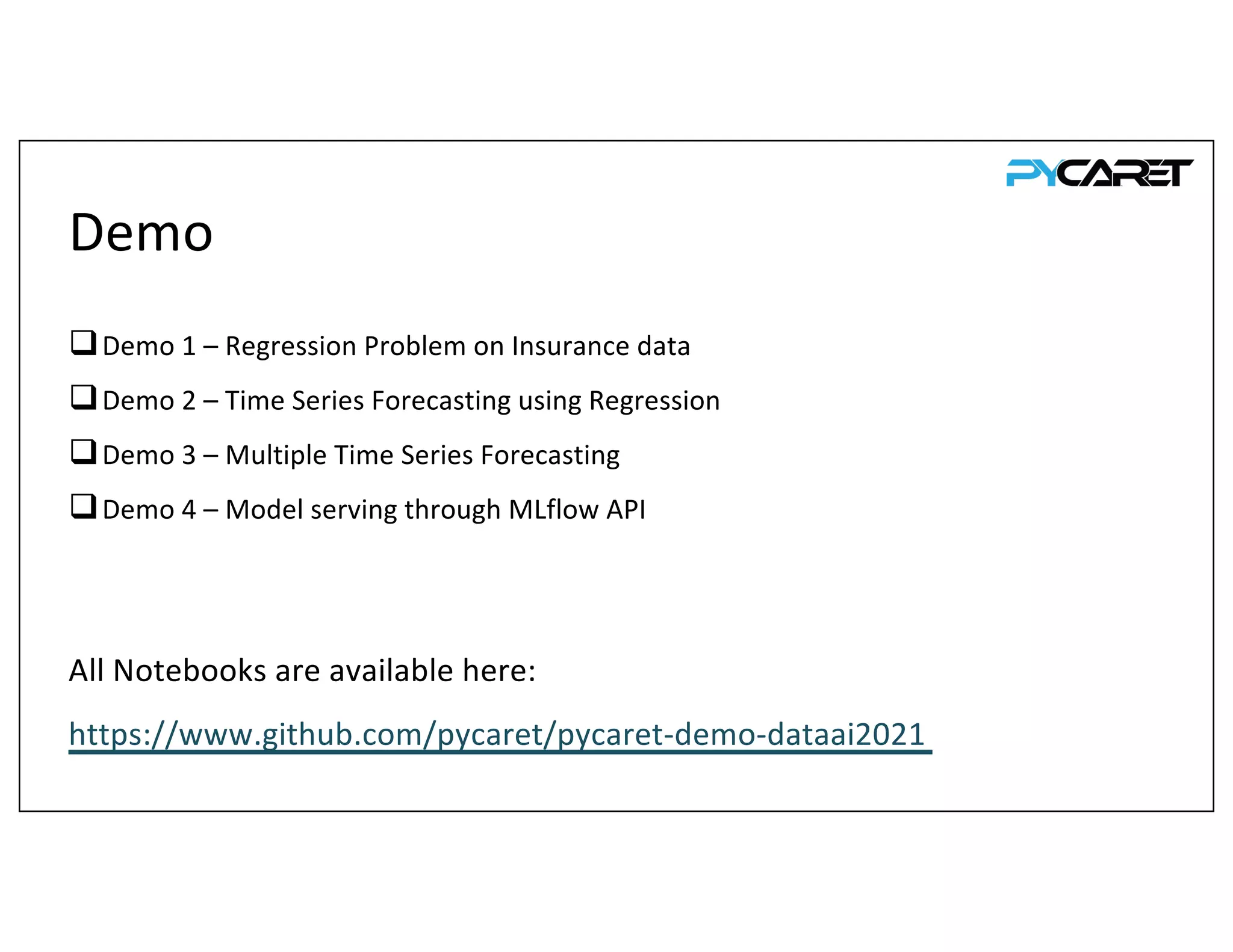 PYCARET

Demo

❑ Demo 1 – Regression Problem on Insurance data

❑ Demo 2 – Time Series Forecasting using Regression

❑ Demo 3 – Multiple Time Series Forecasting

❑ Demo 4 – Model serving through MLflow API

All Notebooks are available here:

https://www.github.com/pycaret/pycaret-demo-dataai2021